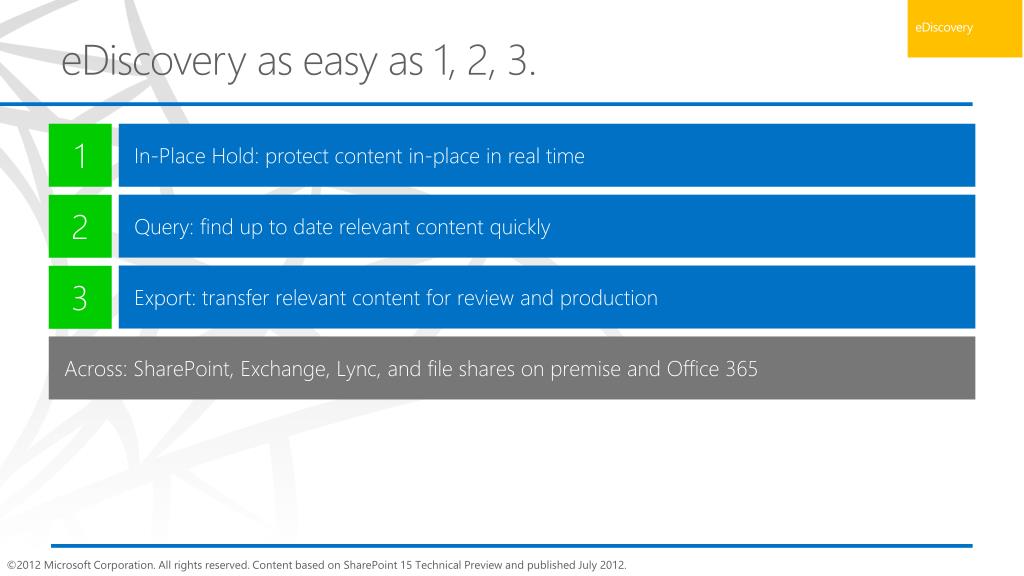 eDiscovery

eDiscovery as easy as 1, 2, 3.

1

In-Place Hold: protect content in-place in real time

2

Query: find up to date relevant content quickly

3

Export: transfer relevant content for review and production

Across: SharePoint, Exchange, Lync, and file shares on premise and Office 365

©2012 Microsoft Corporation. All rights reserved. Content based on SharePoint 15 Technical Preview and published July 2012.